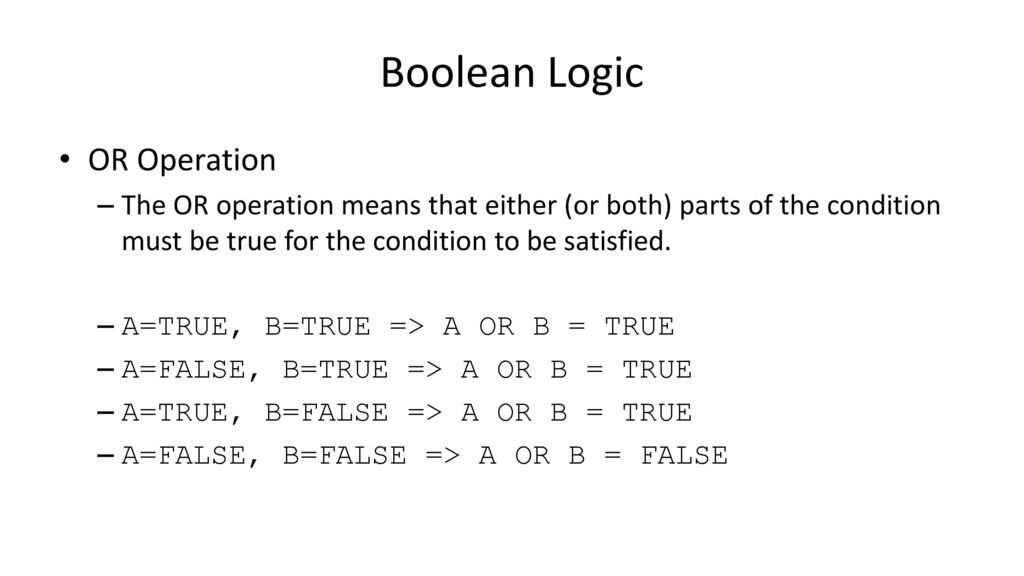 Boolean Logic

• OR Operation

– The OR operation means that either (or both) parts of the condition must be true for the condition to be satisfied.

– A=TRUE, B=TRUE => A OR B = TRUE
– A=FALSE, B=TRUE => A OR B = TRUE
– A=TRUE, B=FALSE => A OR B = TRUE
– A=FALSE, B=FALSE => A OR B = FALSE